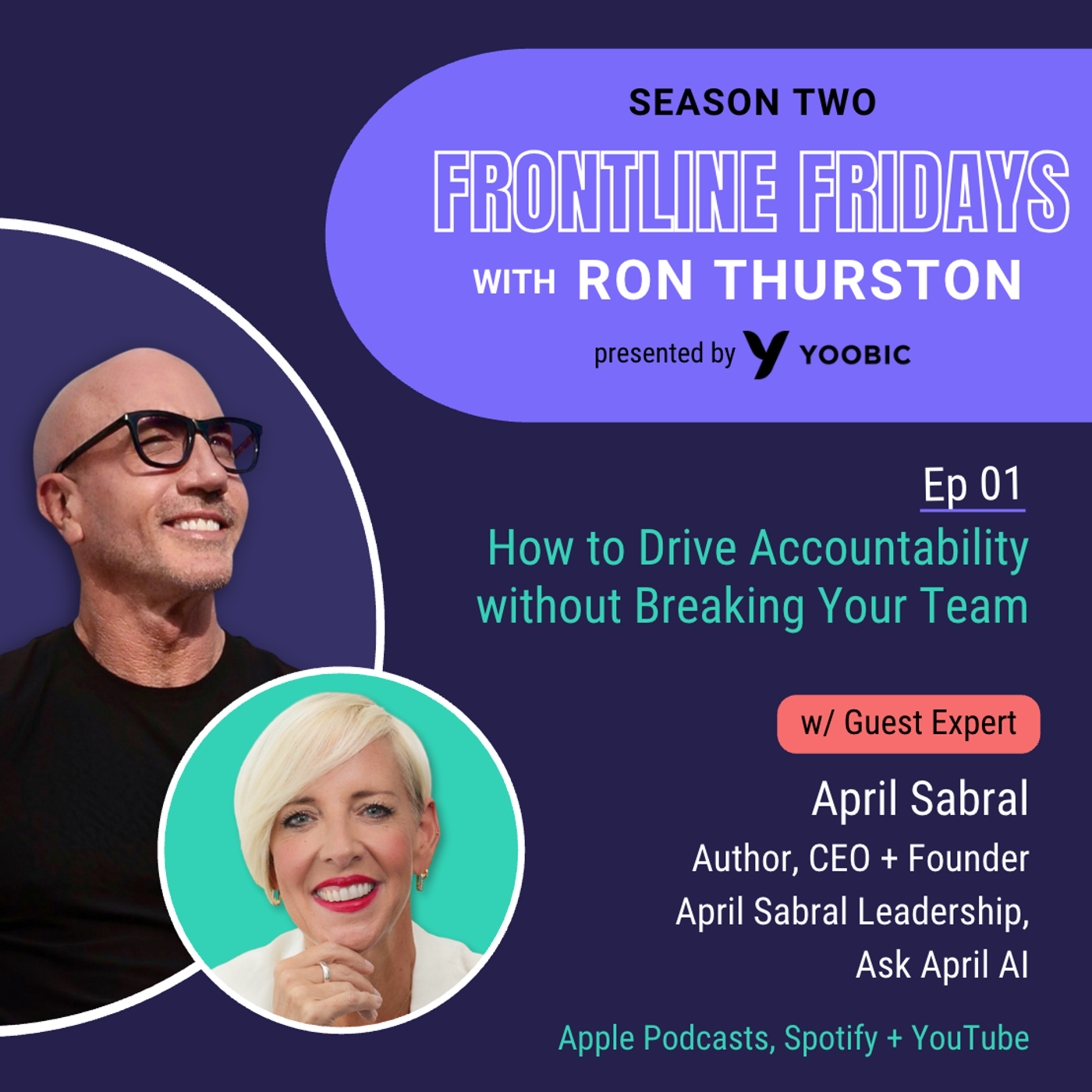 SEASON TWO

FRONTLINE FRIDAYS

WITH RON THURSTON

presented by YOOBIC

Ep 01

How to Drive Accountability without Breaking Your Team

w/ Guest Expert

April Sabral

Author, CEO + Founder April Sabral Leadership, Ask April AI

Apple Podcasts, Spotify + YouTube